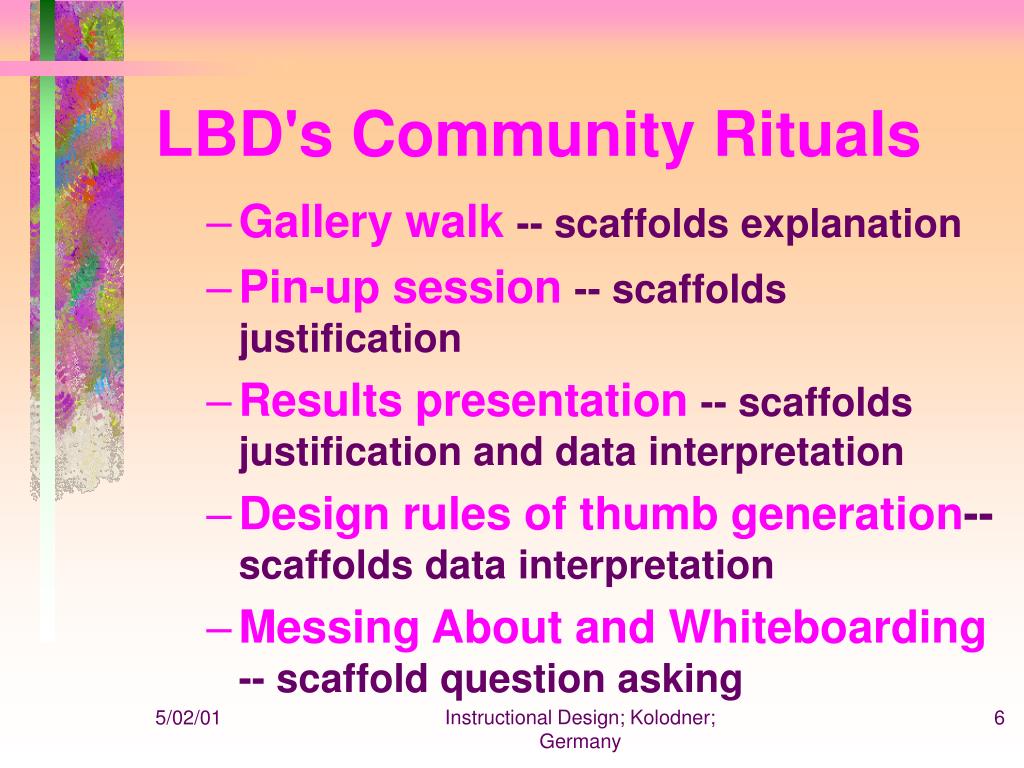 LBD's Community Rituals

– Gallery walk -- scaffolds explanation

– Pin-up session -- scaffolds justification

– Results presentation -- scaffolds justification and data interpretation

– Design rules of thumb generation-- scaffolds data interpretation

– Messing About and Whiteboarding -- scaffold question asking

5/02/01

Instructional Design; Kolodner; Germany

6